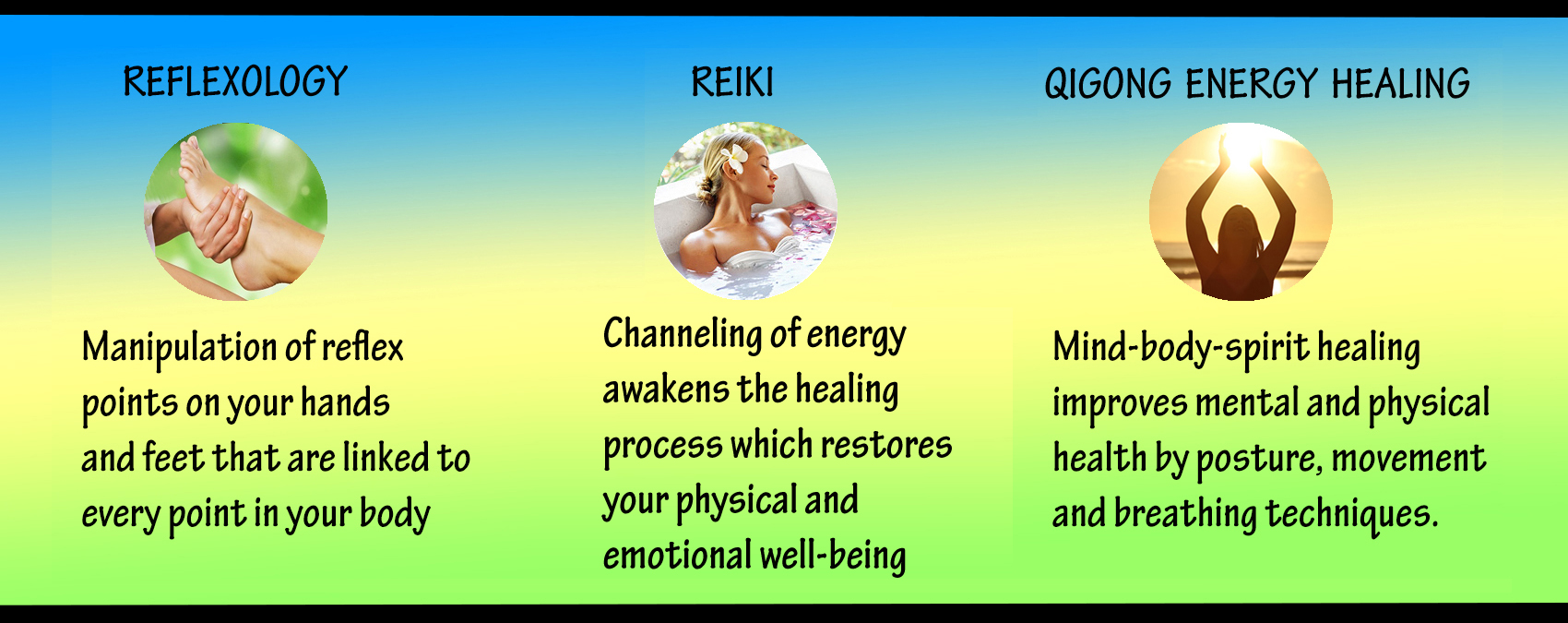 REFLEXOLOGY

Manipulation of reflex points on your hands and feet that are linked to every point in your body

REIKI

Channeling of energy awakens the healing process which restores your physical and emotional well-being

QIGONG ENERGY HEALING

Mind-body-spirit healing improves mental and physical health by posture, movement and breathing techniques.